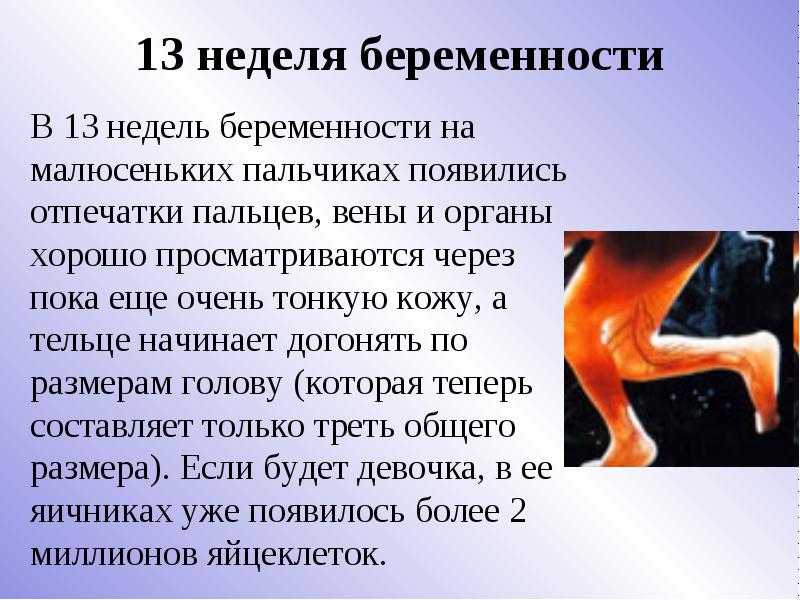 13 неделя беременности

В 13 недель беременности на малюсеньких пальчиках появились отпечатки пальцев, вены и органы хорошо просматриваются через пока еще очень тонкую кожу, а тельце начинает догонять по размерам голову (которая теперь составляет только треть общего размера). Если будет девочка, в ее яичниках уже появилось более 2 миллионов яйцеклеток.